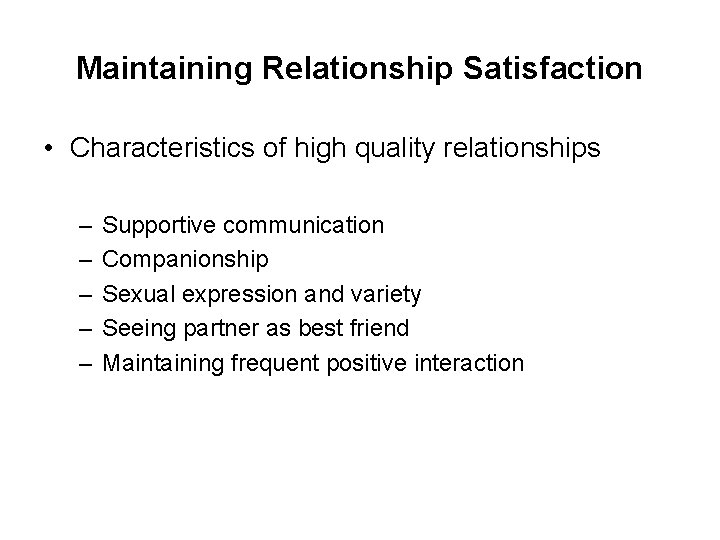 Maintaining Relationship Satisfaction

• Characteristics of high quality relationships

– Supportive communication
– Companionship
– Sexual expression and variety
– Seeing partner as best friend
– Maintaining frequent positive interaction